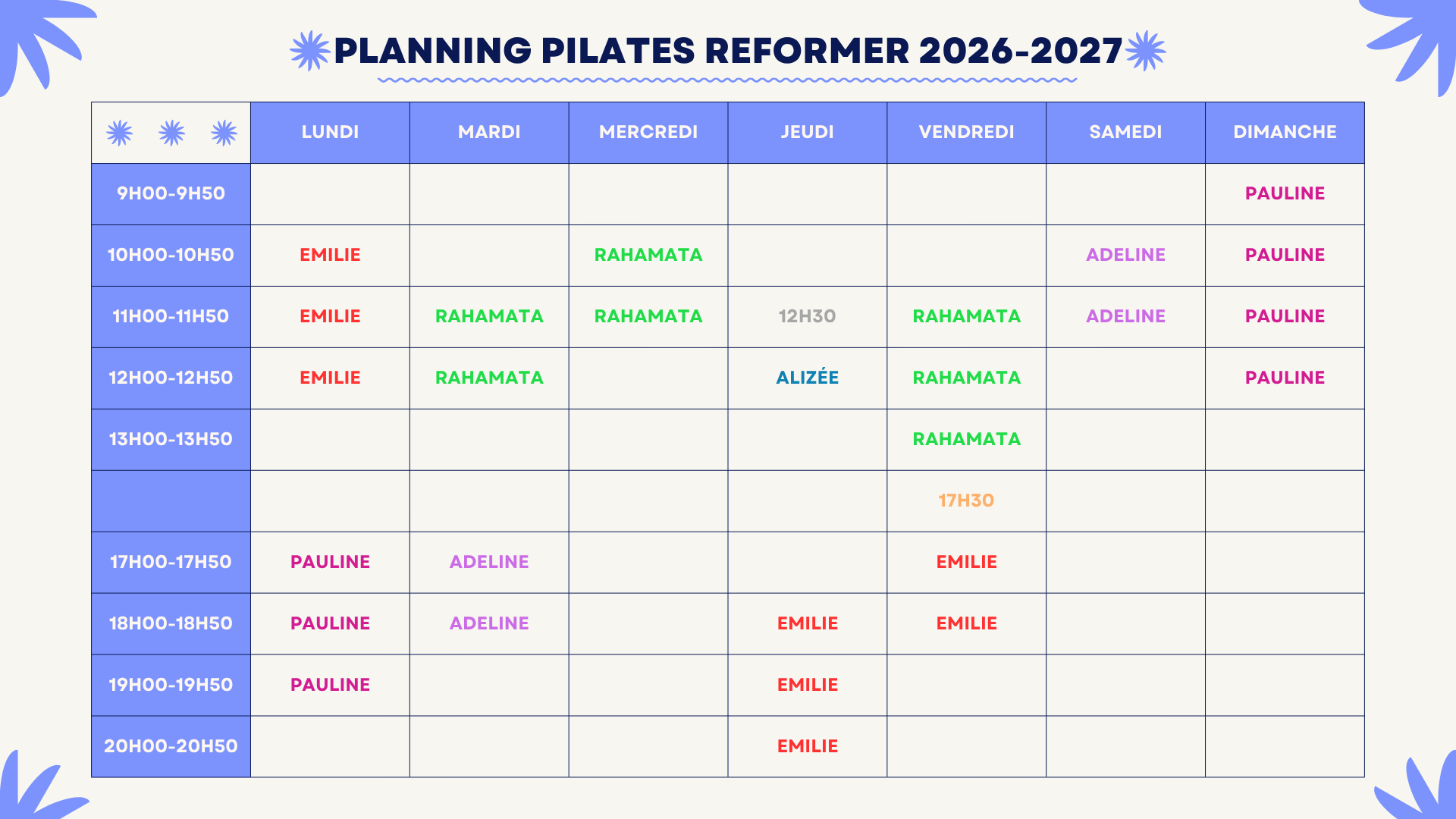 PLANNING PILATES REFORMER 2026-2027

| | LUNDI | MARDI | MERCREDI | JEUDI | VENDREDI | SAMEDI | DIMANCHE |
|---|---|---|---|---|---|---|---|
| 9H00-9H50 | | | | | | | PAULINE |
| 10H00-10H50 | EMILIE | | RAHAMATA | | | ADELINE | PAULINE |
| 11H00-11H50 | EMILIE | RAHAMATA | RAHAMATA | 12H30 | RAHAMATA | ADELINE | PAULINE |
| 12H00-12H50 | EMILIE | RAHAMATA | | ALIZÉE | RAHAMATA | | PAULINE |
| 13H00-13H50 | | | | | RAHAMATA | | |
| | | | | | 17H30 | | |
| 17H00-17H50 | PAULINE | ADELINE | | | EMILIE | | |
| 18H00-18H50 | PAULINE | ADELINE | | EMILIE | EMILIE | | |
| 19H00-19H50 | PAULINE | | | EMILIE | | | |
| 20H00-20H50 | | | | EMILIE | | | |